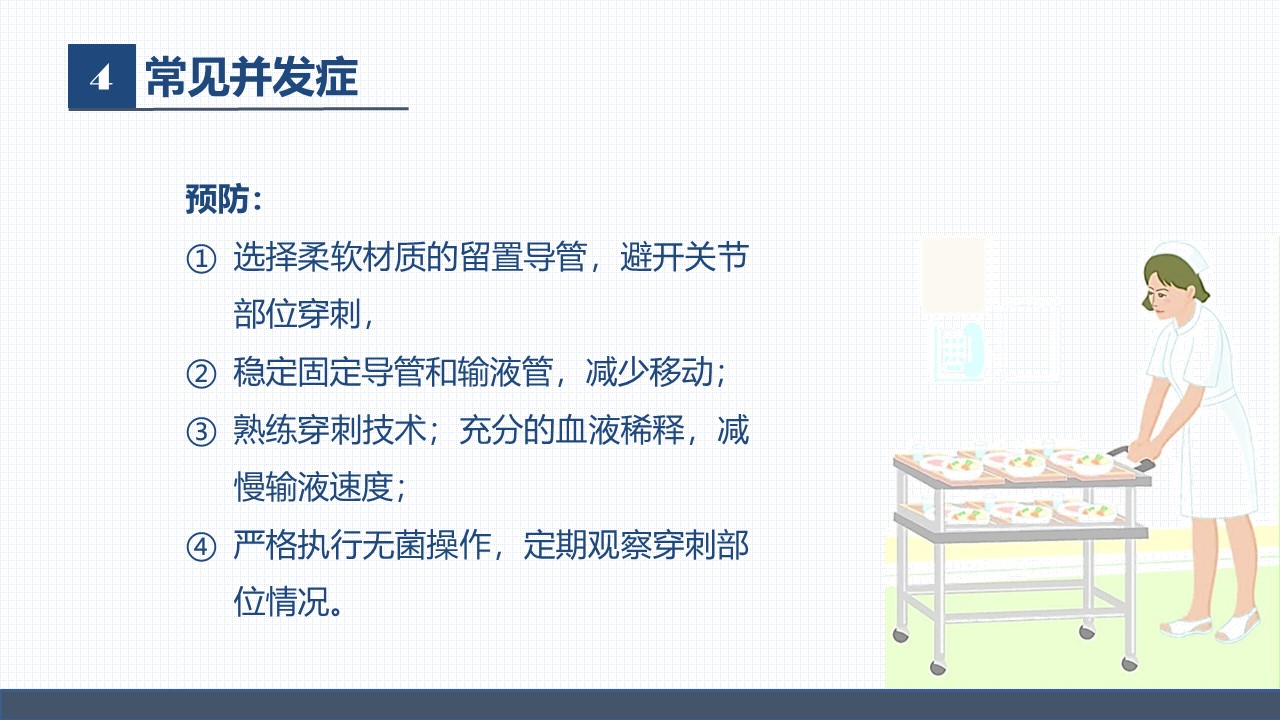 4 常见并发症

预防：

① 选择柔软材质的留置导管，避开关节部位穿刺，

② 稳定固定导管和输液管，减少移动；

③ 熟练穿刺技术；充分的血液稀释，减慢输液速度；

④ 严格执行无菌操作，定期观察穿刺部位情况。